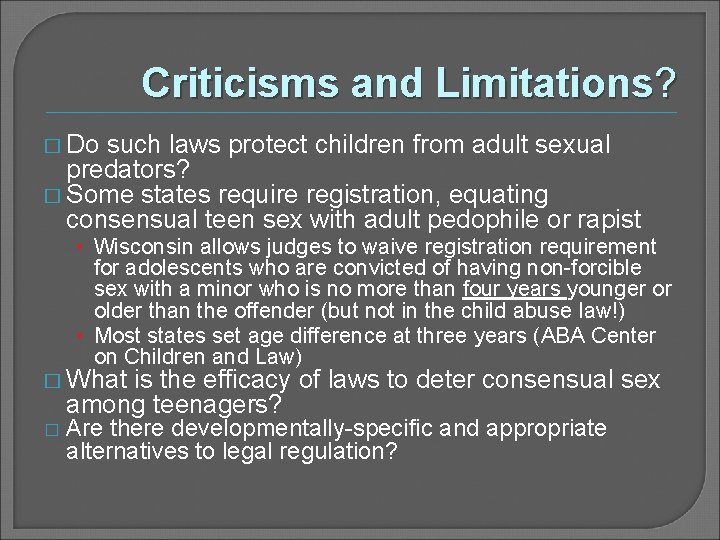 Criticisms and Limitations?

□ Do such laws protect children from adult sexual predators?
□ Some states require registration, equating consensual teen sex with adult pedophile or rapist
• Wisconsin allows judges to waive registration requirement for adolescents who are convicted of having non-forcible sex with a minor who is no more than four years younger or older than the offender (but not in the child abuse law!)
• Most states set age difference at three years (ABA Center on Children and Law)
□ What is the efficacy of laws to deter consensual sex among teenagers?
□ Are there developmentally-specific and appropriate alternatives to legal regulation?